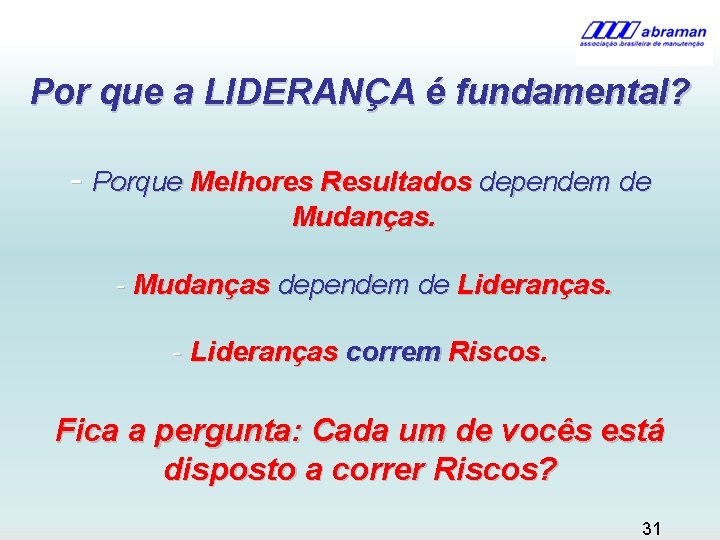 abraman
associação brasileira de manutenção

Por que a LIDERANÇA é fundamental?

- Porque Melhores Resultados dependem de Mudanças.

- Mudanças dependem de Lideranças.

- Lideranças correm Riscos.

Fica a pergunta: Cada um de vocês está disposto a correr Riscos?

31